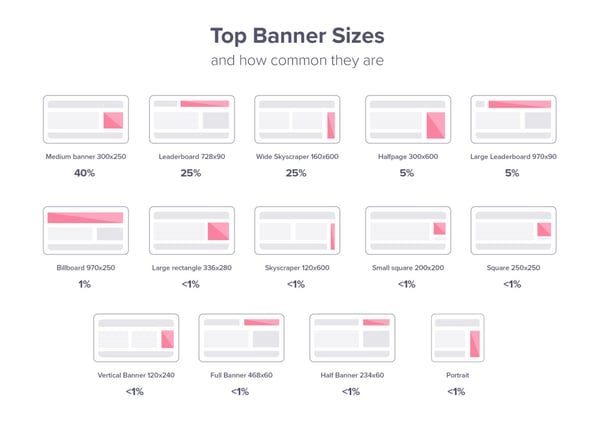 Top Banner Sizes
and how common they are

Medium banner 300x250
40%

Leaderboard 728x90
25%

Wide Skyscraper 160x600
25%

Halfpage 300x600
5%

Large Leaderboard 970x90
5%

Billboard 970x250
1%

Large rectangle 336x280
<1%

Skyscraper 120x600
<1%

Small square 200x200
<1%

Square 250x250
<1%

Vertical Banner 120x240
<1%

Full Banner 468x60
<1%

Half Banner 234x60
<1%

Portrait
<1%